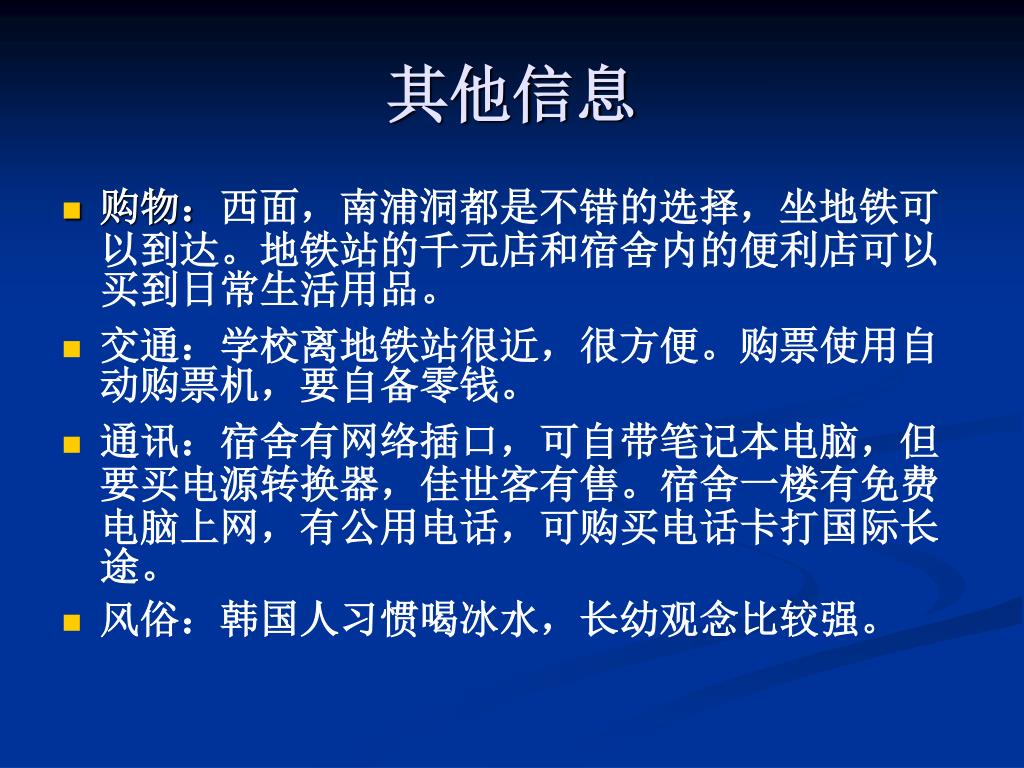 其他信息

购物：西面，南浦洞都是不错的选择，坐地铁可以到达。地铁站的千元店和宿舍内的便利店可以买到日常生活用品。

交通：学校离地铁站很近，很方便。购票使用自动购票机，要自备零钱。

通讯：宿舍有网络插口，可自带笔记本电脑，但要买电源转换器，佳世客有售。宿舍一楼有免费电脑上网，有公用电话，可购买电话卡打国际长途。

风俗：韩国人习惯喝冰水，长幼观念比较强。